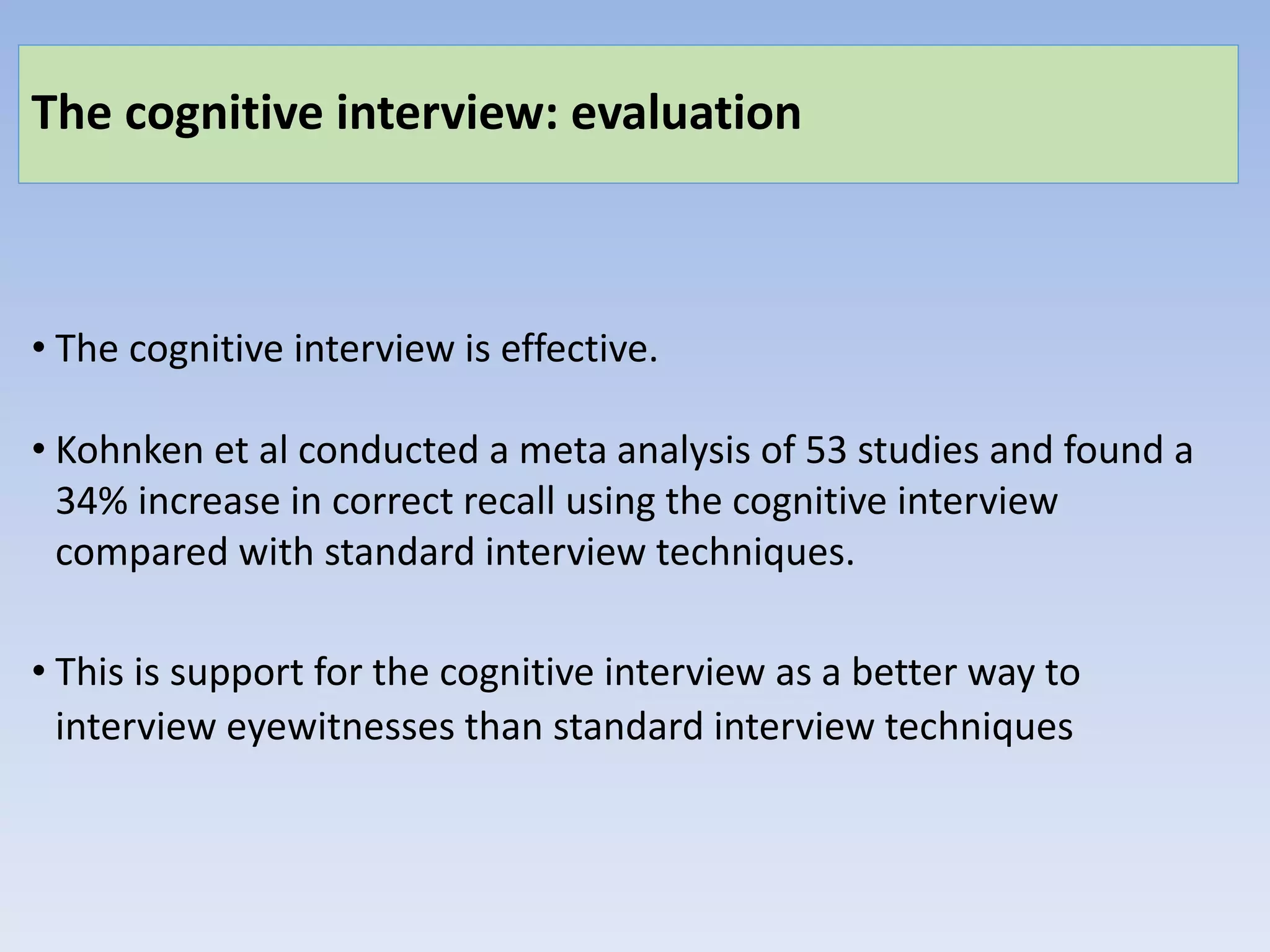 The cognitive interview: evaluation

• The cognitive interview is effective.

• Kohnken et al conducted a meta analysis of 53 studies and found a 34% increase in correct recall using the cognitive interview compared with standard interview techniques.

• This is support for the cognitive interview as a better way to interview eyewitnesses than standard interview techniques